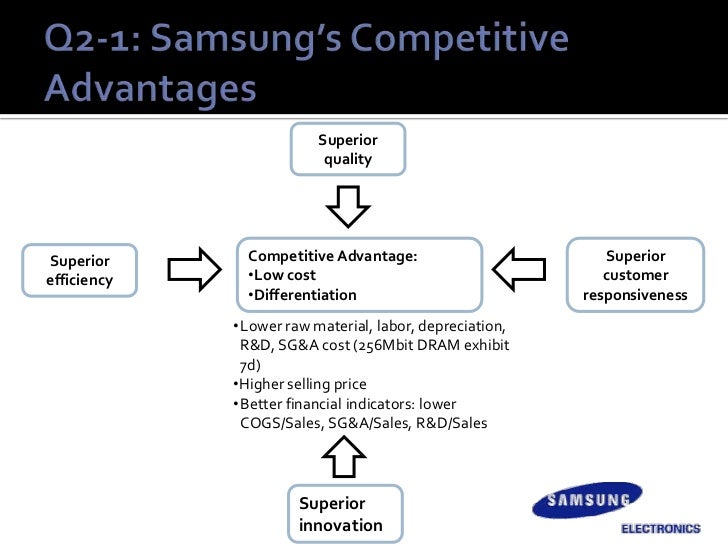 Q2-1: Samsung's Competitive Advantages

Superior quality

Superior efficiency

Competitive Advantage:
•Low cost
•Differentiation

Superior customer responsiveness

•Lower raw material, labor, depreciation, R&D, SG&A cost (256Mbit DRAM exhibit 7d)
•Higher selling price
•Better financial indicators: lower COGS/Sales, SG&A/Sales, R&D/Sales

Superior innovation

SAMSUNG
ELECTRONICS